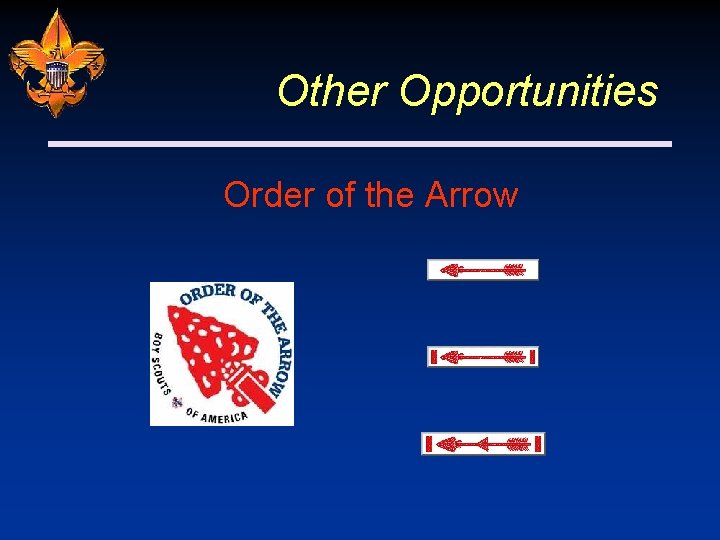 Other Opportunities

Order of the Arrow

ORDER OF THE ARROW
BOY SCOUTS OF AMERICA